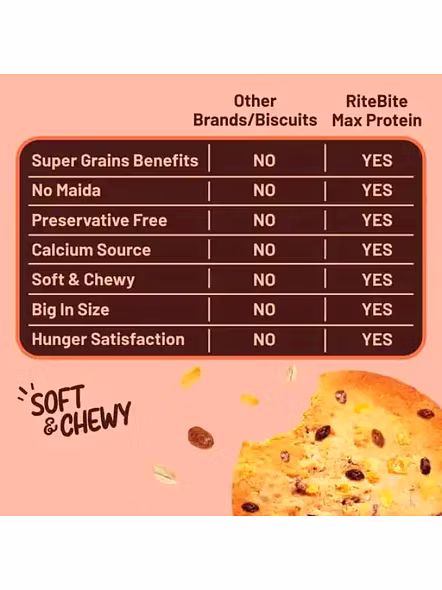 |  | Other Brands/Biscuits | RiteBite Max Protein |
|---|---|---|
| Super Grains Benefits | NO | YES |
| No Maida | NO | YES |
| Preservative Free | NO | YES |
| Calcium Source | NO | YES |
| Soft & Chewy | NO | YES |
| Big In Size | NO | YES |
| Hunger Satisfaction | NO | YES |

SOFT & CHEWY